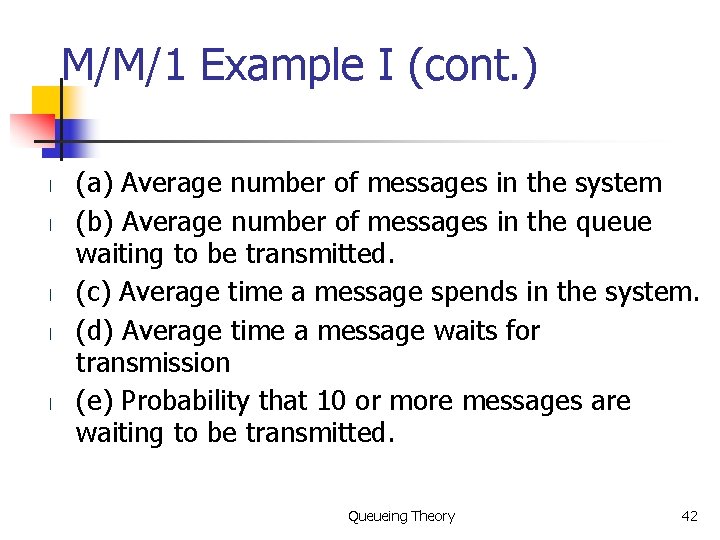 M/M/1 Example I (cont.)

l (a) Average number of messages in the system

l (b) Average number of messages in the queue waiting to be transmitted.

l (c) Average time a message spends in the system.

l (d) Average time a message waits for transmission

l (e) Probability that 10 or more messages are waiting to be transmitted.

Queueing Theory

42